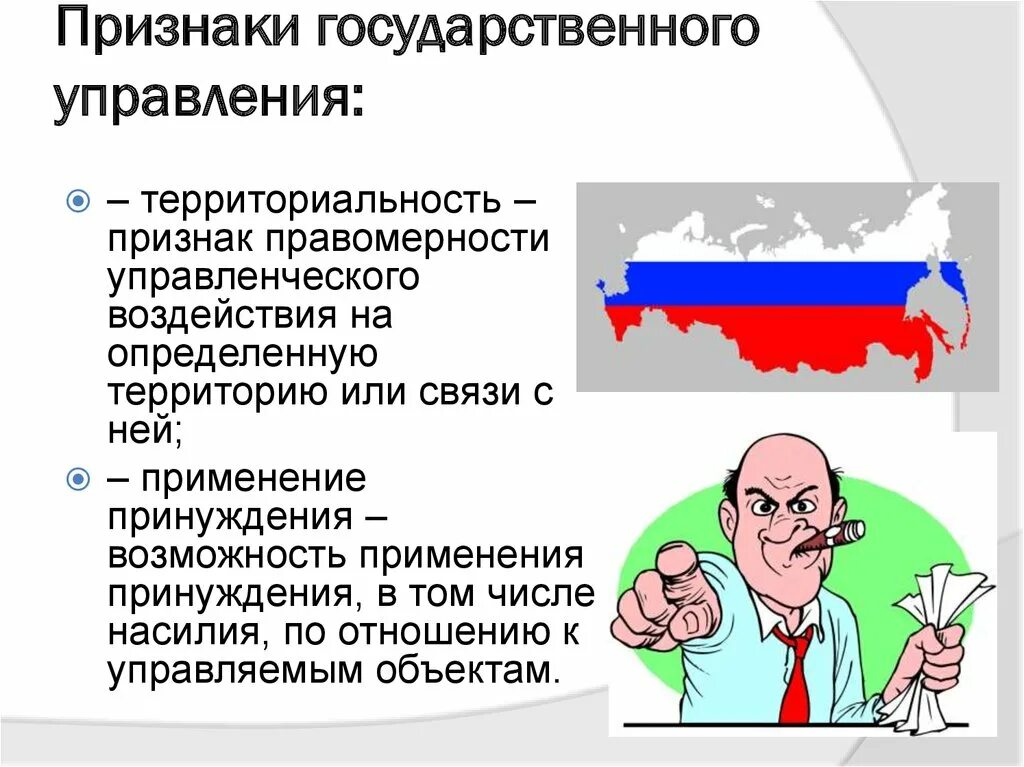 Признаки государственного управления:

– территориальность – признак правомерности управленческого воздействия на определенную территорию или связи с ней;

– применение принуждения – возможность применения принуждения, в том числе насилия, по отношению к управляемым объектам.